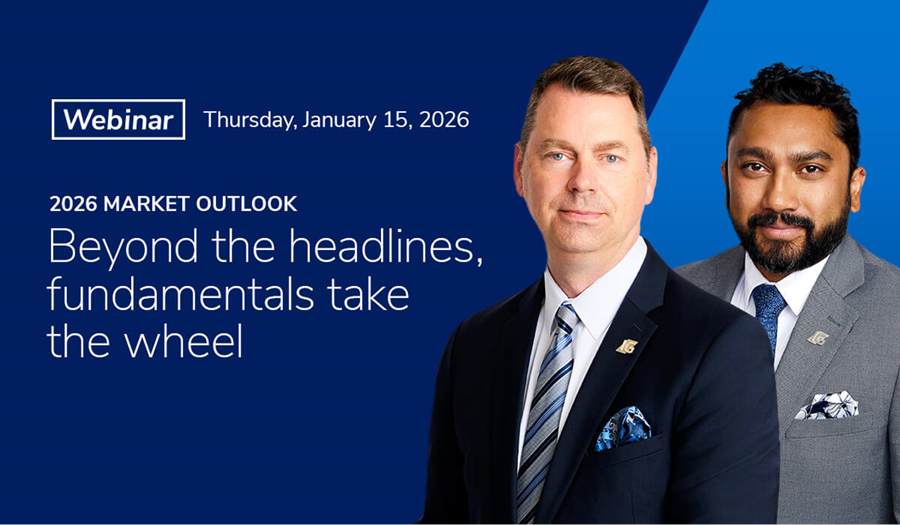 Webinar Thursday, January 15, 2026

2026 MARKET OUTLOOK

Beyond the headlines, fundamentals take the wheel